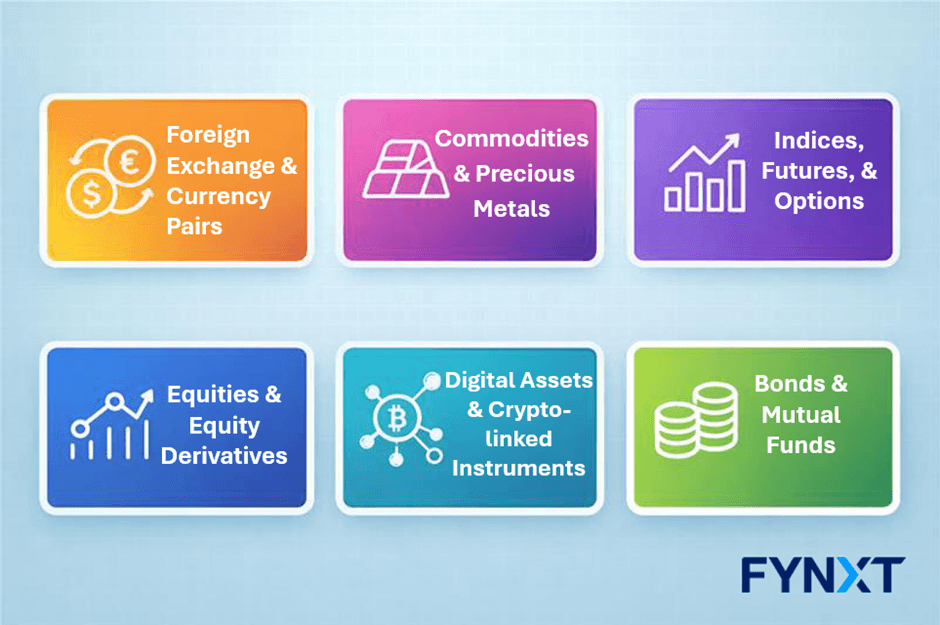 Foreign Exchange & Currency Pairs

Commodities & Precious Metals

Indices, Futures, & Options

Equities & Equity Derivatives

Digital Assets & Crypto-linked Instruments

Bonds & Mutual Funds

FYNXT